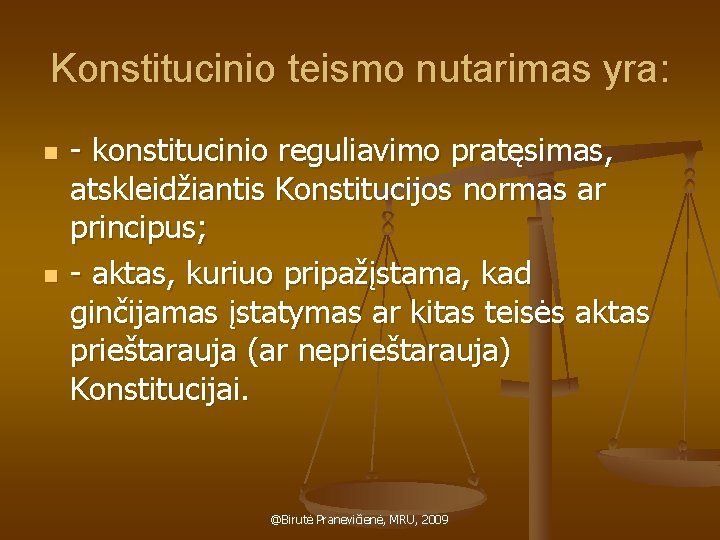 Konstitucinio teismo nutarimas yra:

- - konstitucinio reguliavimo pratęsimas, atskleidžiantis Konstitucijos normas ar principus;
- - aktas, kuriuo pripažįstama, kad ginčijamas įstatymas ar kitas teisės aktas prieštarauja (ar neprieštarauja) Konstitucijai.

@Birutė Pranevičienė, MRU, 2009